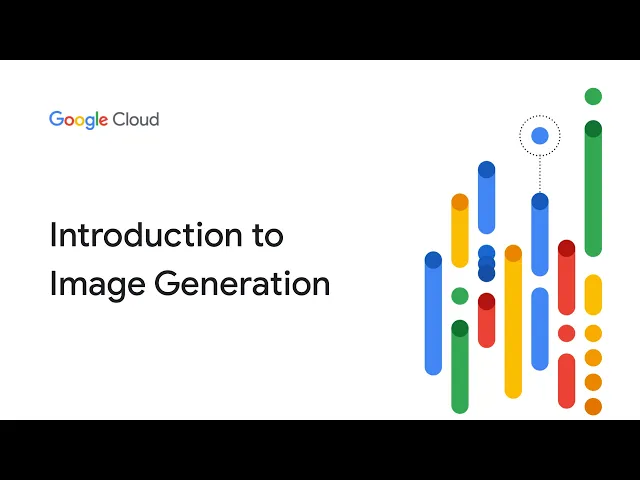 Google Cloud

Introduction to Image Generation